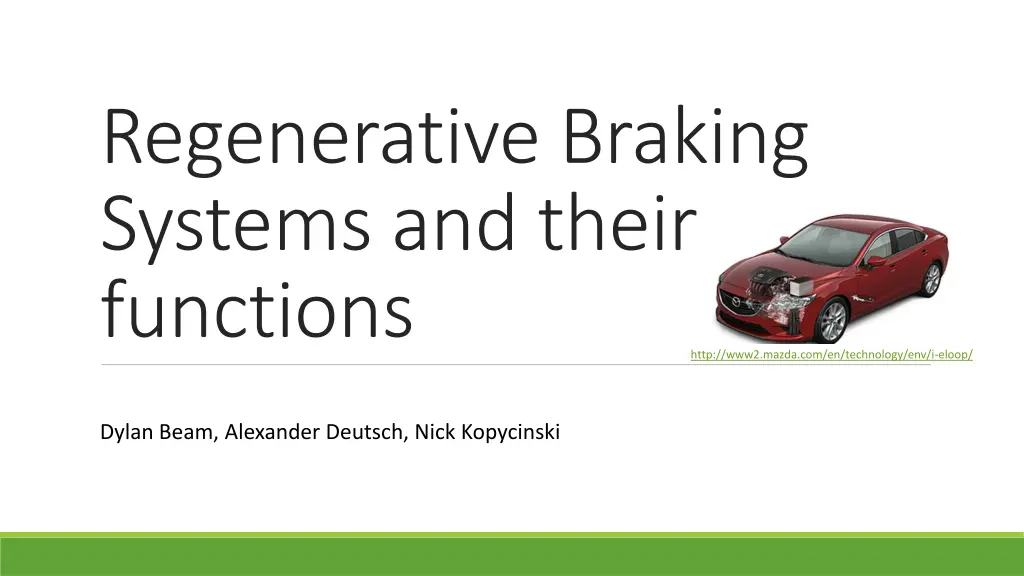 Regenerative Braking Systems and their functions

http://www2.mazda.com/en/technology/env/i-eloop/

Dylan Beam, Alexander Deutsch, Nick Kopycinski